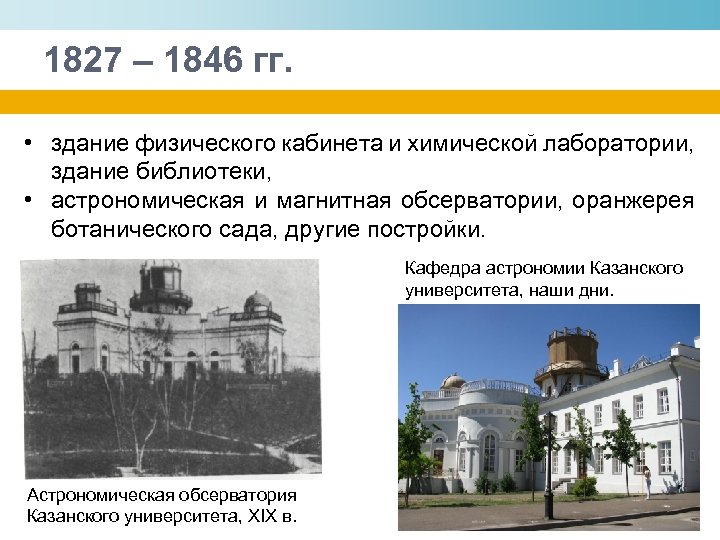 1827 – 1846 гг.

• здание физического кабинета и химической лаборатории, здание библиотеки,
• астрономическая и магнитная обсерватории, оранжерея ботанического сада, другие постройки.

Кафедра астрономии Казанского университета, наши дни.

Астрономическая обсерватория Казанского университета, XIX в.